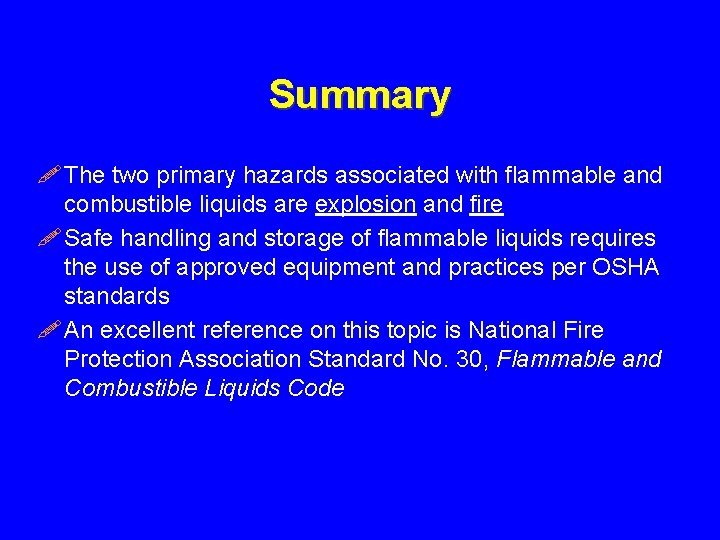 Summary

The two primary hazards associated with flammable and combustible liquids are explosion and fire

Safe handling and storage of flammable liquids requires the use of approved equipment and practices per OSHA standards

An excellent reference on this topic is National Fire Protection Association Standard No. 30, Flammable and Combustible Liquids Code